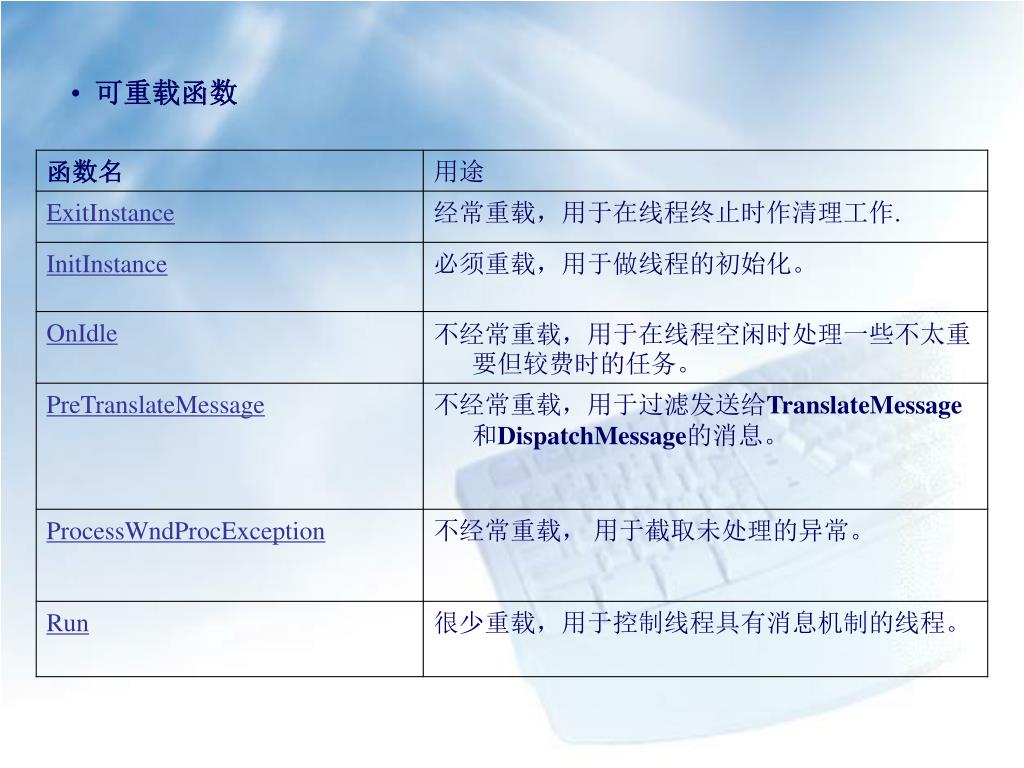 • 可重载函数

| 函数名 | 用途 |
|---|---|
| ExitInstance | 经常重载，用于在线程终止时作清理工作. |
| InitInstance | 必须重载，用于做线程的初始化。 |
| OnIdle | 不经常重载，用于在线程空闲时处理一些不太重要但较费时的任务。 |
| PreTranslateMessage | 不经常重载，用于过滤发送给TranslateMessage和DispatchMessage的消息。 |
| ProcessWndProcException | 不经常重载， 用于截取未处理的异常。 |
| Run | 很少重载，用于控制线程具有消息机制的线程。 |